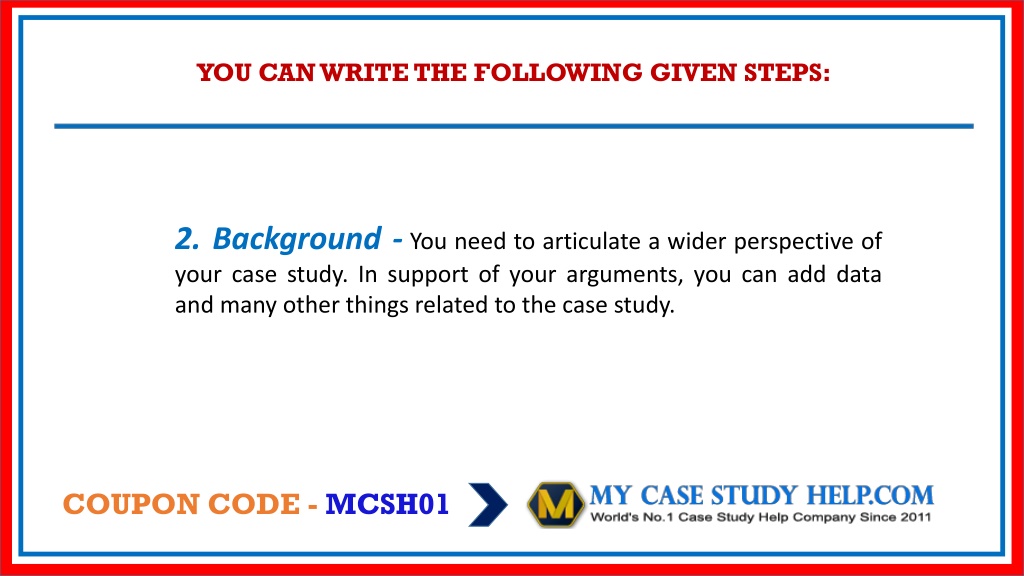 YOU CAN WRITE THE FOLLOWING GIVEN STEPS:

2. Background - You need to articulate a wider perspective of your case study. In support of your arguments, you can add data and many other things related to the case study.

COUPON CODE - MCSH01

M

MY CASE STUDY HELP.COM
World's No.1 Case Study Help Company Since 2011